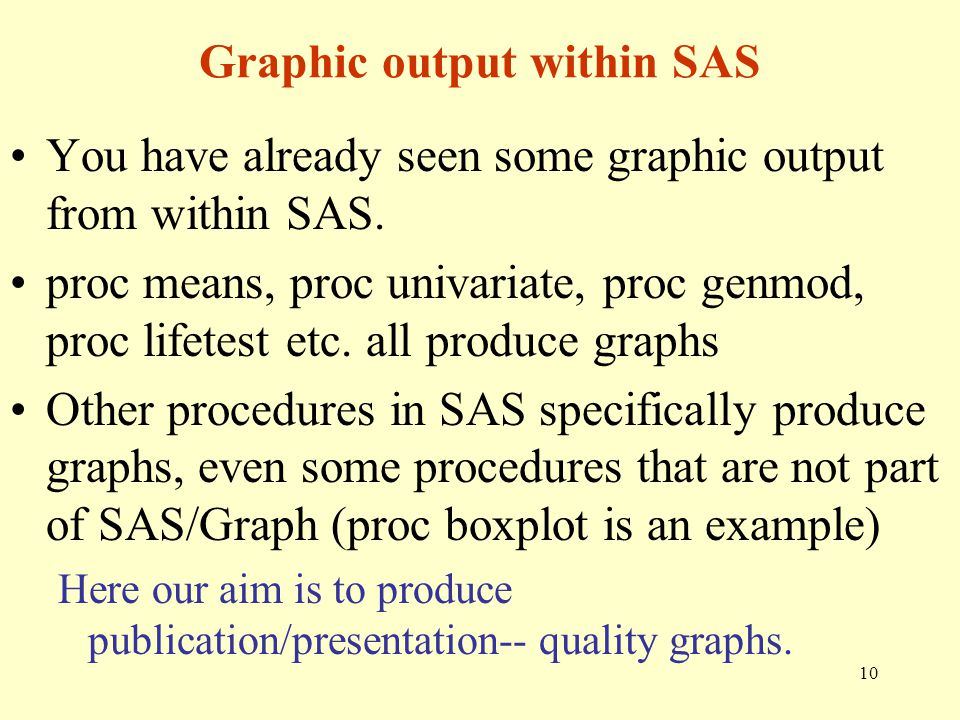 Graphic output within SAS

• You have already seen some graphic output from within SAS.

• proc means, proc univariate, proc genmod, proc lifetest etc. all produce graphs

• Other procedures in SAS specifically produce graphs, even some procedures that are not part of SAS/Graph (proc boxplot is an example)

Here our aim is to produce publication/presentation-- quality graphs.

10